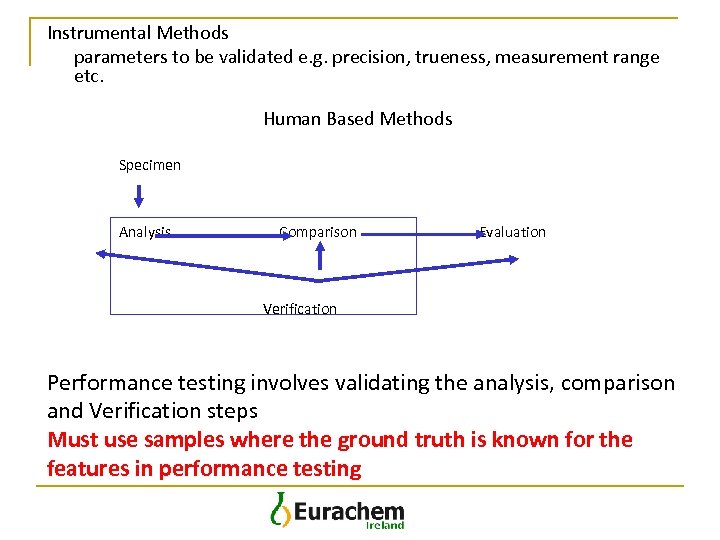 Instrumental Methods

parameters to be validated e.g. precision, trueness, measurement range etc.

Human Based Methods

Specimen

Analysis

Comparison

Evaluation

Verification

Performance testing involves validating the analysis, comparison and Verification steps

Must use samples where the ground truth is known for the features in performance testing

Eurachem
Ireland